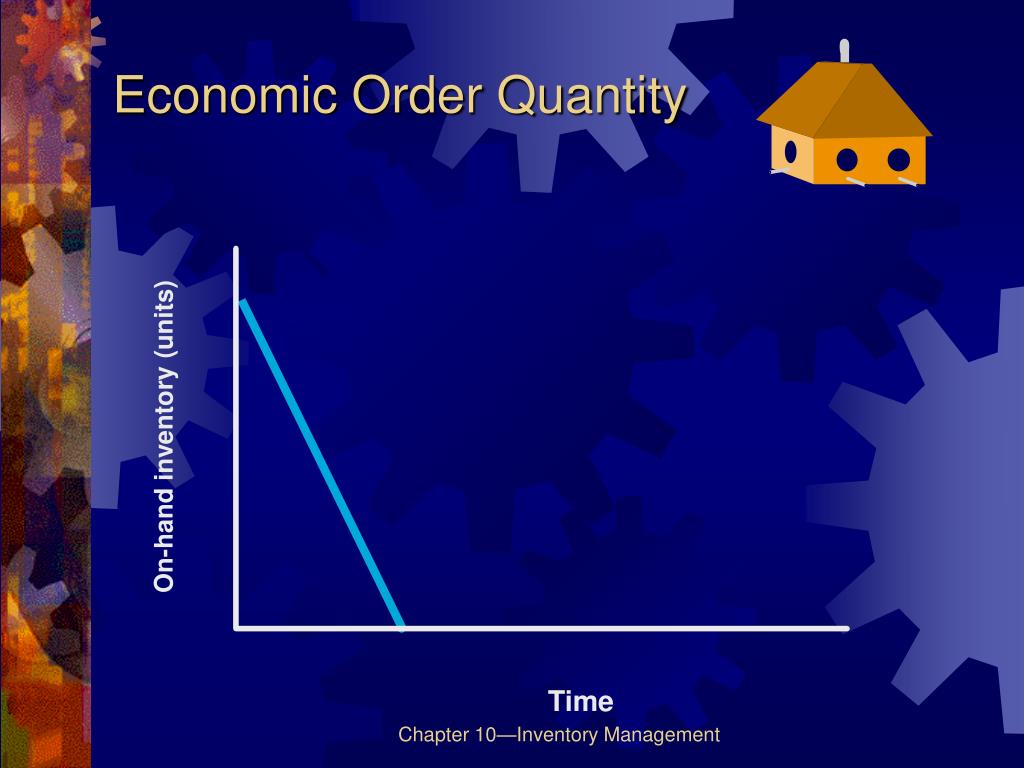 Economic Order Quantity

On-hand inventory (units)

Time

Chapter 10—Inventory Management